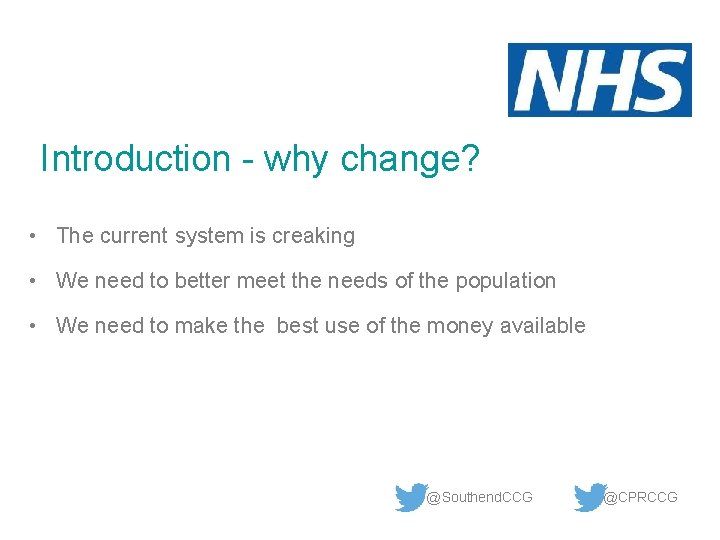 NHS

Introduction - why change?

• The current system is creaking

• We need to better meet the needs of the population

• We need to make the best use of the money available

@SouthendCCG @CPRCCG